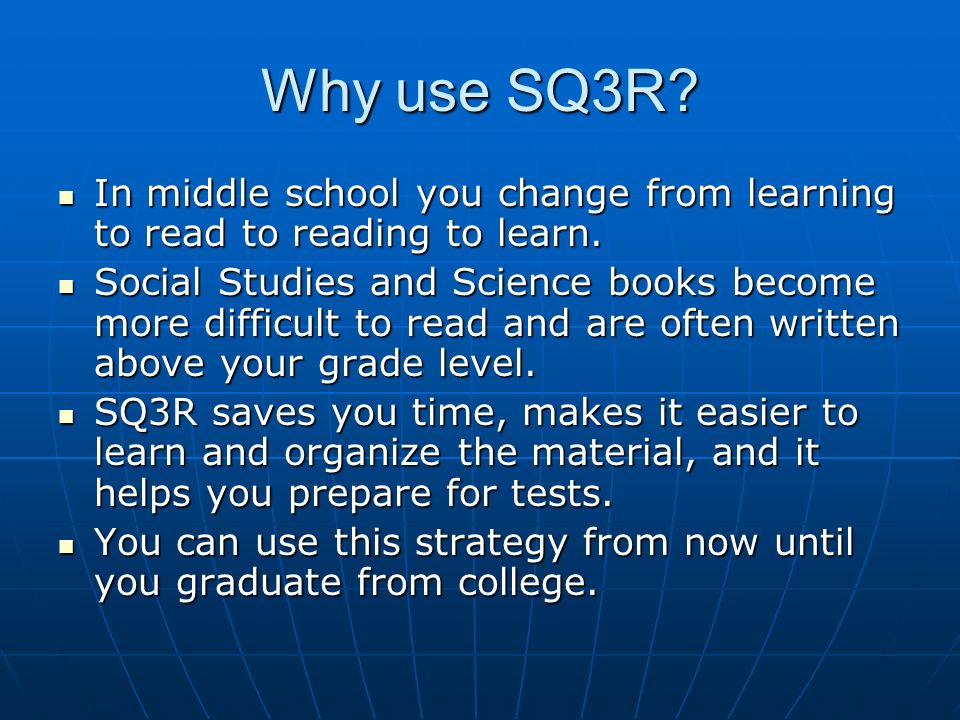 Why use SQ3R?

- In middle school you change from learning to read to reading to learn.
- Social Studies and Science books become more difficult to read and are often written above your grade level.
- SQ3R saves you time, makes it easier to learn and organize the material, and it helps you prepare for tests.
- You can use this strategy from now until you graduate from college.